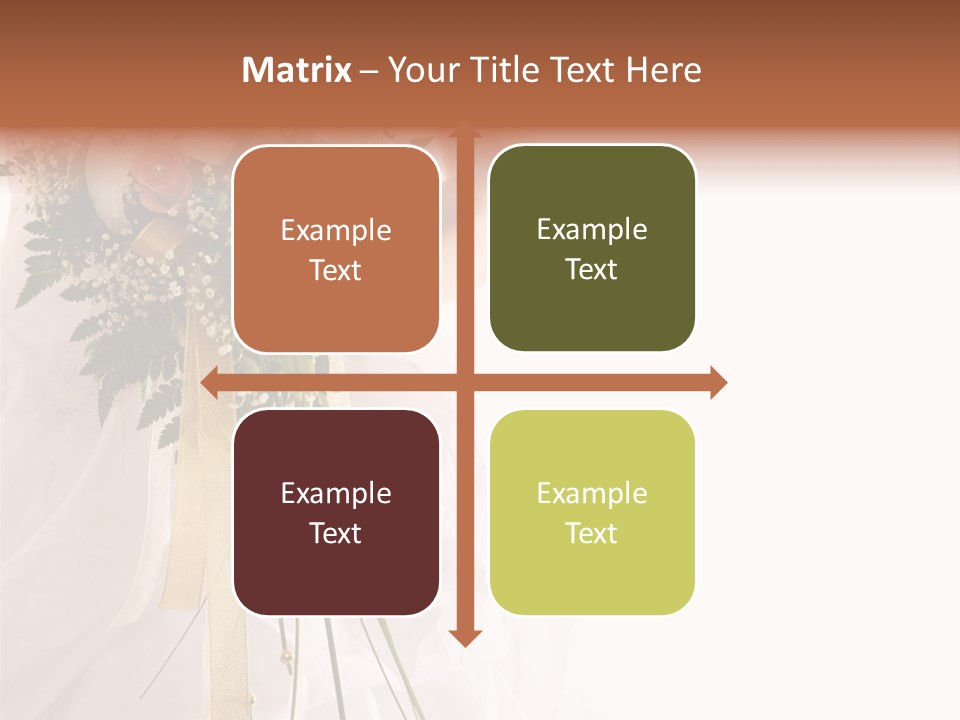 Matrix – Your Title Text Here

Example Text

Example Text

Example Text

Example Text